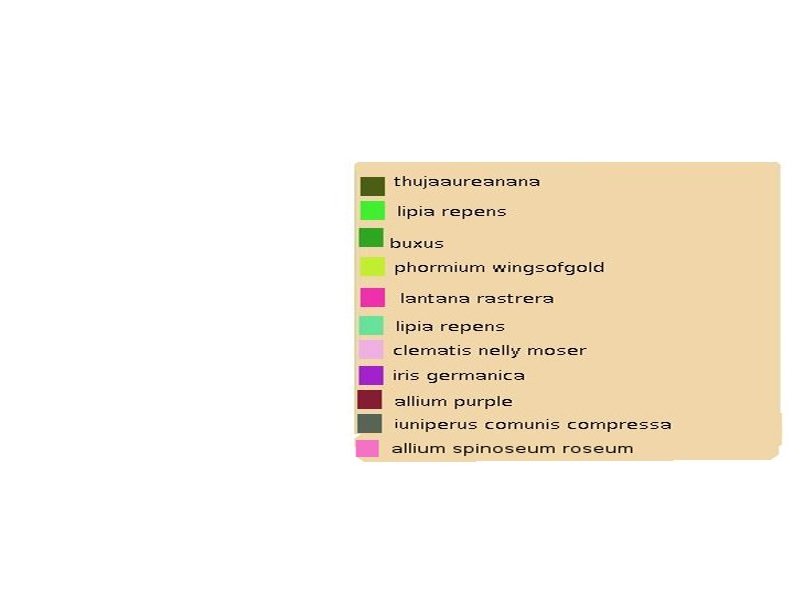 thujaaureanana
lipia repens
buxus
phormium wingsofgold
lantana rastrera
lipia repens
clematis nelly moser
iris germanica
allium purple
iuniperus comunis compressa
allium spinoseum roseum